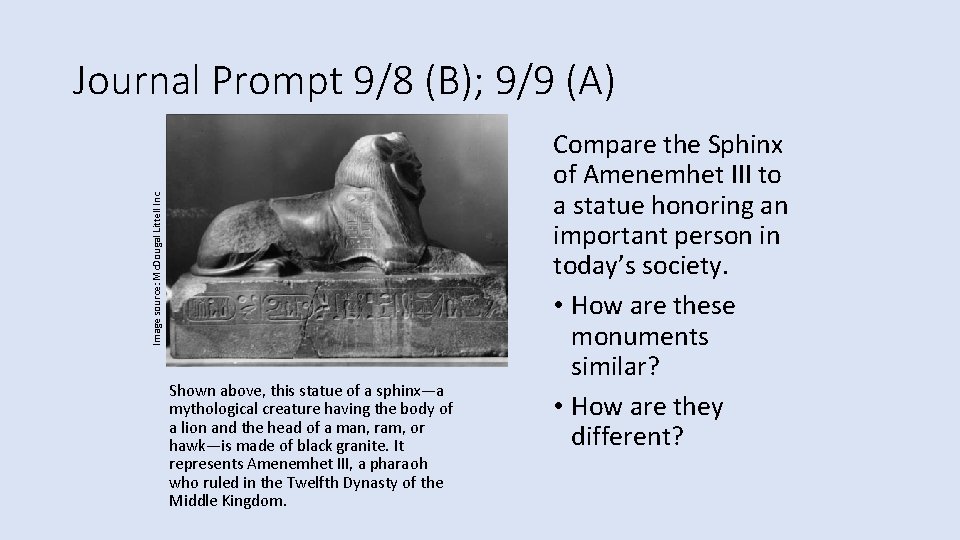 Journal Prompt 9/8 (B); 9/9 (A)

Image source: McDougal Littell Inc

Shown above, this statue of a sphinx—a mythological creature having the body of a lion and the head of a man, ram, or hawk—is made of black granite. It represents Amenemhet III, a pharaoh who ruled in the Twelfth Dynasty of the Middle Kingdom.

Compare the Sphinx of Amenemhet III to a statue honoring an important person in today's society.

• How are these monuments similar?
• How are they different?